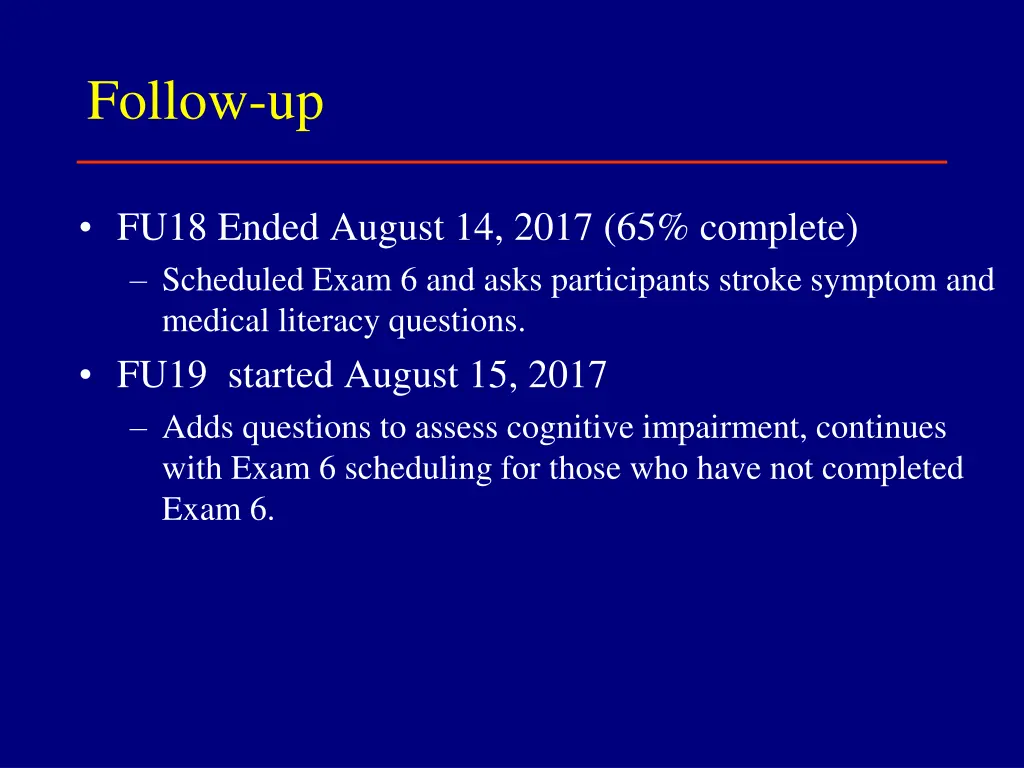 Follow-up

• FU18 Ended August 14, 2017 (65% complete)
  – Scheduled Exam 6 and asks participants stroke symptom and medical literacy questions.
• FU19 started August 15, 2017
  – Adds questions to assess cognitive impairment, continues with Exam 6 scheduling for those who have not completed Exam 6.